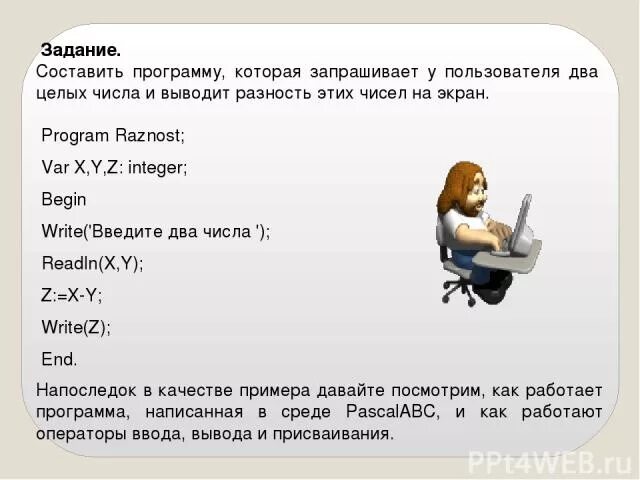 Задание.
Составить программу, которая запрашивает у пользователя два целых числа и выводит разность этих чисел на экран.

Program Raznost;

Var X,Y,Z: integer;

Begin

Write('Введите два числа ');

Readln(X,Y);

Z:=X-Y;

Write(Z);

End.

Напоследок в качестве примера давайте посмотрим, как работает программа, написанная в среде PascalABC, и как работают операторы ввода, вывода и присваивания.

PPt4WEB.ru